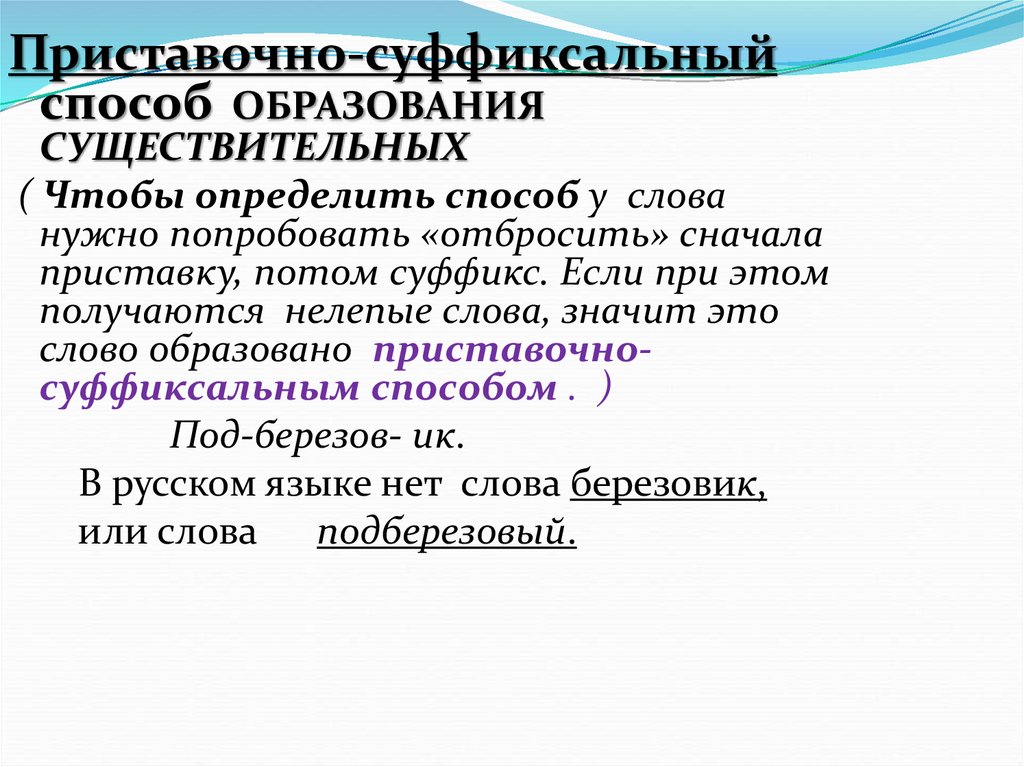 Приставочно-суффиксальный способ ОБРАЗОВАНИЯ СУЩЕСТВИТЕЛЬНЫХ

( Чтобы определить способ у слова нужно попробовать «отбросить» сначала приставку, потом суффикс. Если при этом получаются нелепые слова, значит это слово образовано приставочно-суффиксальным способом . )

Под-березов- ик.

В русском языке нет слова березовик, или слова подберезовый.